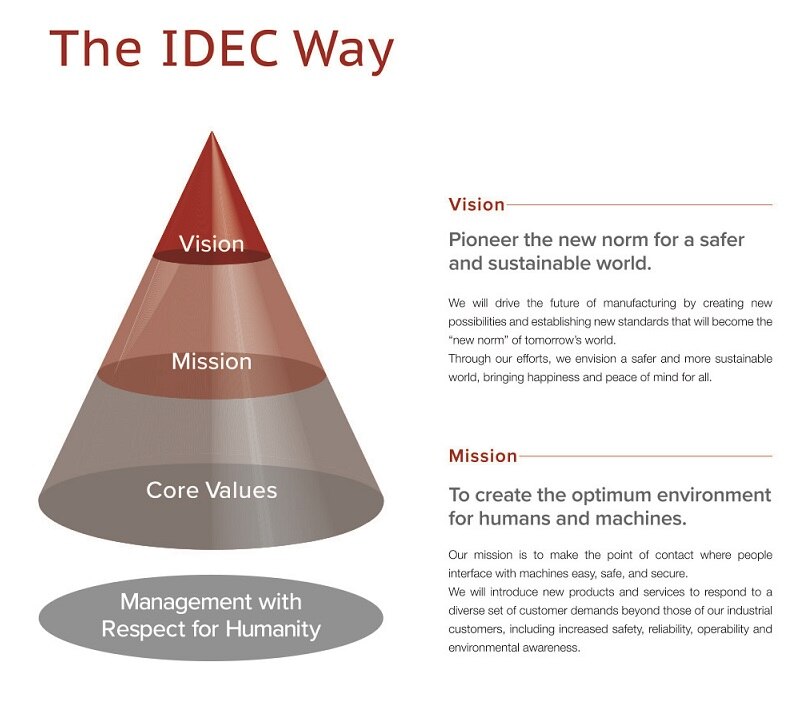 The IDEC Way

Vision

Mission

Core Values

Management with Respect for Humanity

Vision

Pioneer the new norm for a safer and sustainable world.

We will drive the future of manufacturing by creating new possibilities and establishing new standards that will become the "new norm" of tomorrow's world.
Through our efforts, we envision a safer and more sustainable world, bringing happiness and peace of mind for all.

Mission

To create the optimum environment for humans and machines.

Our mission is to make the point of contact where people interface with machines easy, safe, and secure.
We will introduce new products and services to respond to a diverse set of customer demands beyond those of our industrial customers, including increased safety, reliability, operability and environmental awareness.